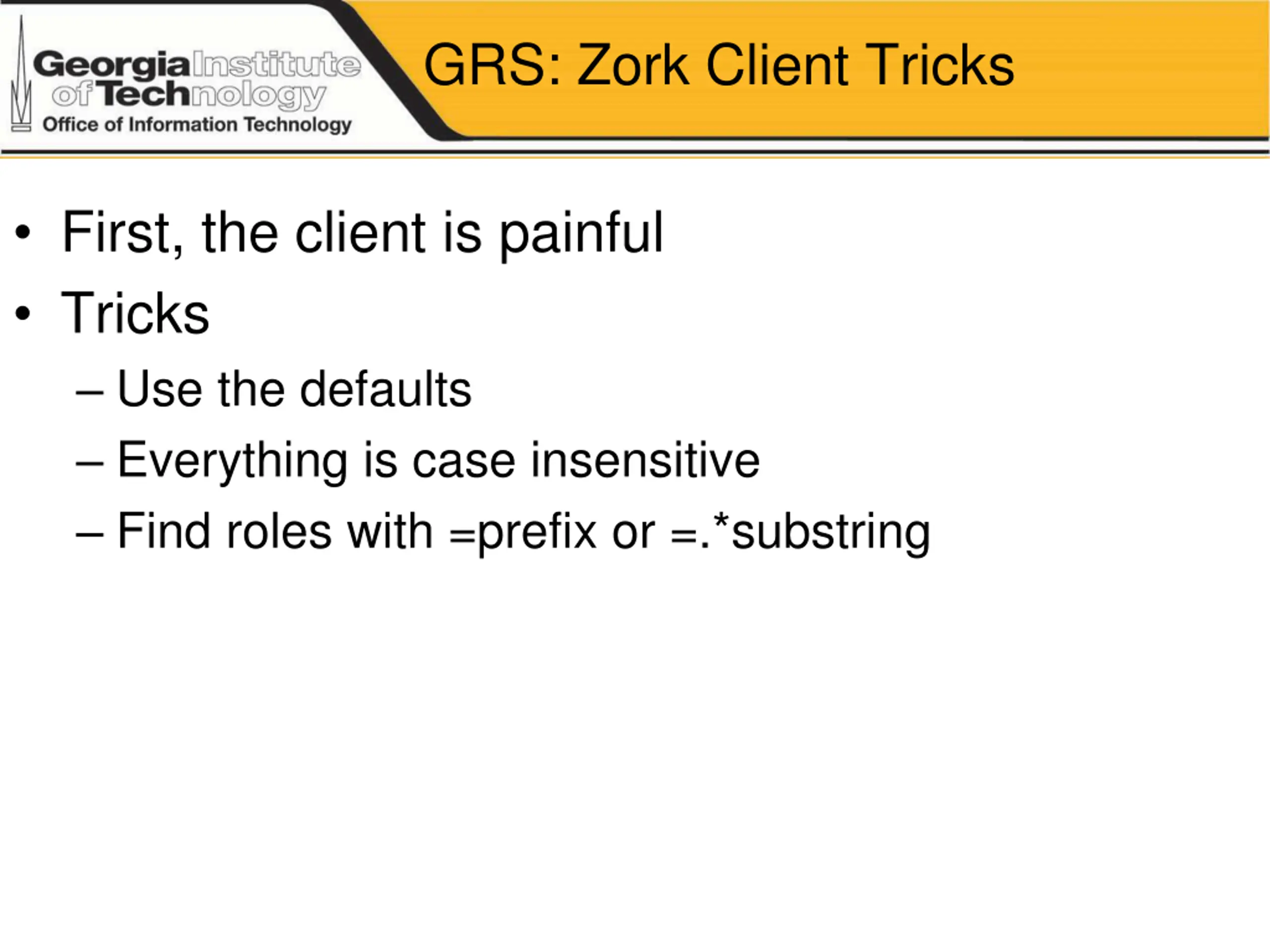 Georgia Institute of Technology
Office of Information Technology

GRS: Zork Client Tricks

• First, the client is painful
• Tricks
– Use the defaults
– Everything is case insensitive
– Find roles with =prefix or =.*substring